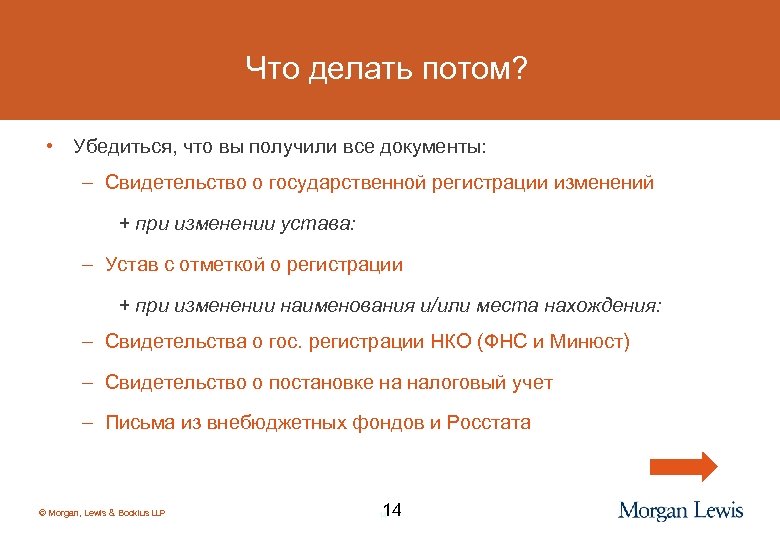 Что делать потом?

• Убедиться, что вы получили все документы:

– Свидетельство о государственной регистрации изменений

+ при изменении устава:

– Устав с отметкой о регистрации

+ при изменении наименования и/или места нахождения:

– Свидетельства о гос. регистрации НКО (ФНС и Минюст)

– Свидетельство о постановке на налоговый учет

– Письма из внебюджетных фондов и Росстата

© Morgan, Lewis & Bockius LLP

14

Morgan Lewis